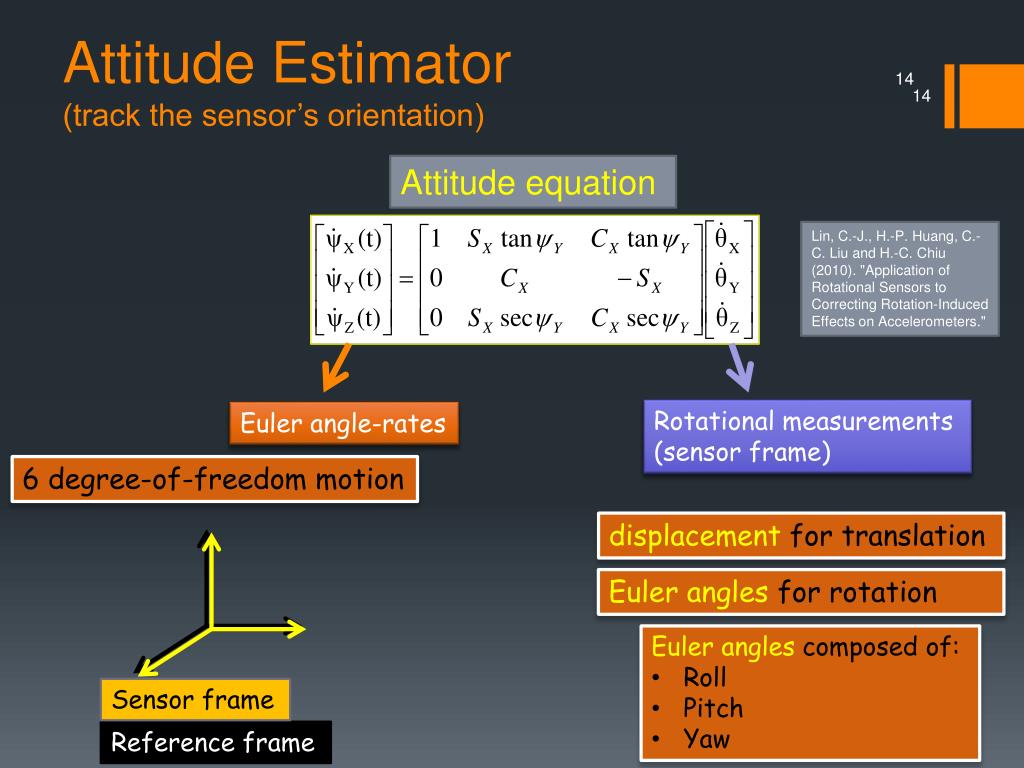 Attitude Estimator
(track the sensor's orientation)

14
14

Attitude equation

$\begin{bmatrix} \dot{\psi}_X(t) \\ \dot{\psi}_Y(t) \\ \dot{\psi}_Z(t) \end{bmatrix} = \begin{bmatrix} 1 & S_X \tan\psi_Y & C_X \tan\psi_Y \\ 0 & C_X & -S_X \\ 0 & S_X \sec\psi_Y & C_X \sec\psi_Y \end{bmatrix} \begin{bmatrix} \dot{\theta}_X \\ \dot{\theta}_Y \\ \dot{\theta}_Z \end{bmatrix}$

Lin, C.-J., H.-P. Huang, C.-C. Liu and H.-C. Chiu (2010). "Application of Rotational Sensors to Correcting Rotation-Induced Effects on Accelerometers."

Euler angle-rates

Rotational measurements (sensor frame)

6 degree-of-freedom motion

displacement for translation

Euler angles for rotation

Euler angles composed of:
• Roll
• Pitch
• Yaw

Sensor frame

Reference frame